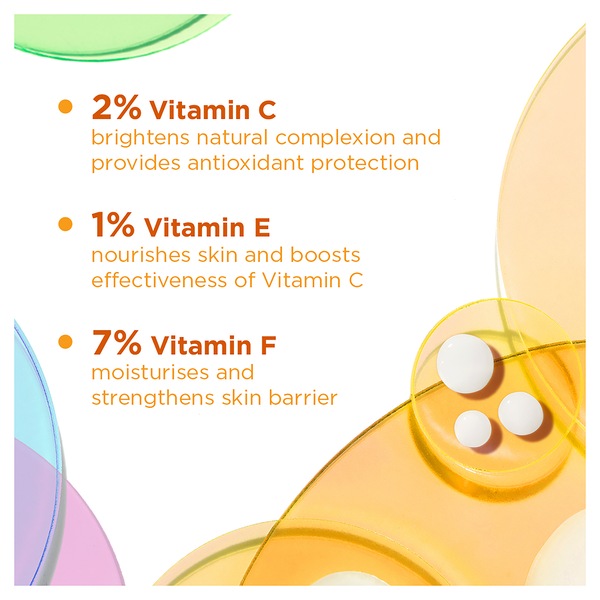 • 2% Vitamin C
brightens natural complexion and provides antioxidant protection

• 1% Vitamin E
nourishes skin and boosts effectiveness of Vitamin C

• 7% Vitamin F
moisturises and strengthens skin barrier